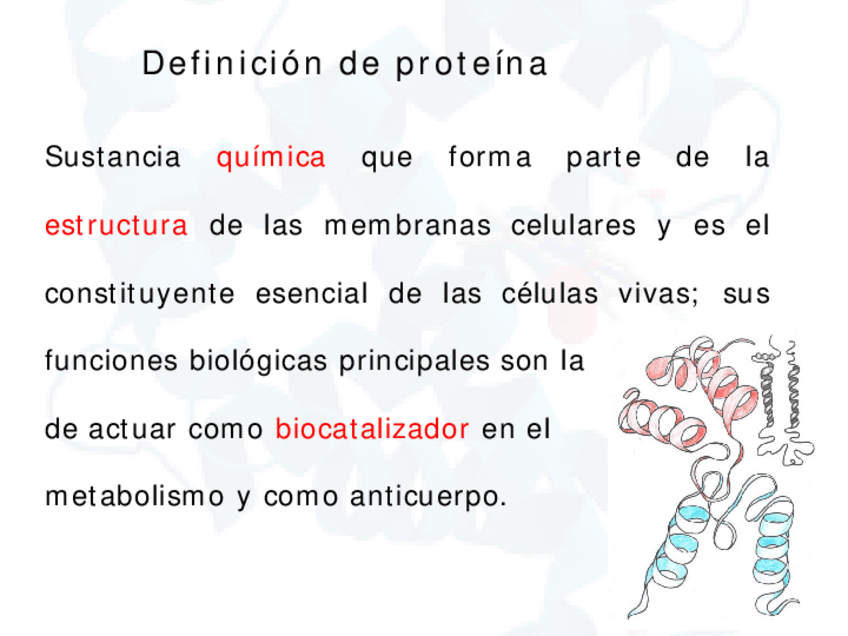 Definición de proteína

Sustancia química que forma parte de la estructura de las membranas celulares y es el constituyente esencial de las células vivas; sus funciones biológicas principales son la de actuar como biocatalizador en el metabolismo y como anticuerpo.